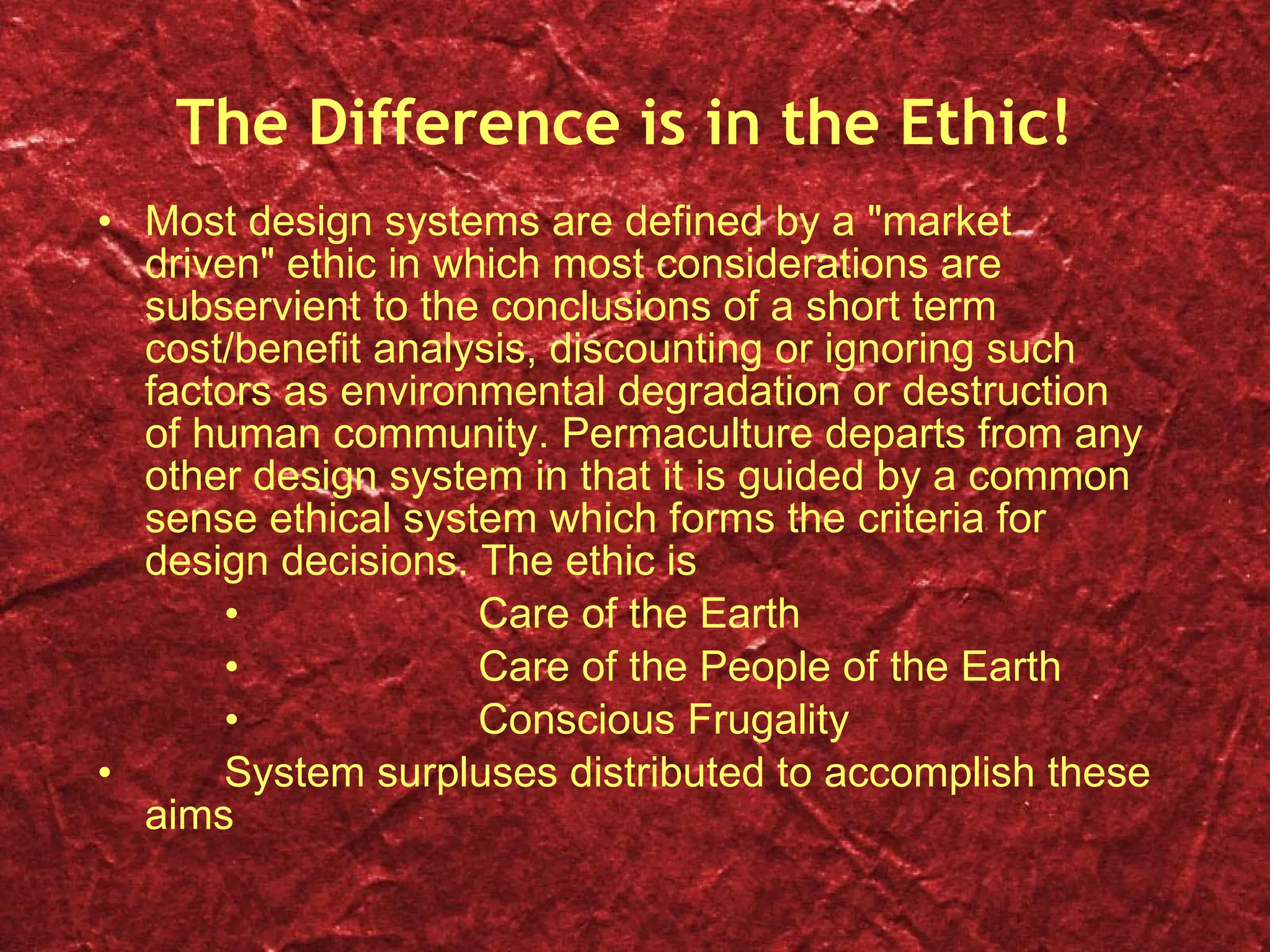 The Difference is in the Ethic!

• Most design systems are defined by a "market driven" ethic in which most considerations are subservient to the conclusions of a short term cost/benefit analysis, discounting or ignoring such factors as environmental degradation or destruction of human community. Permaculture departs from any other design system in that it is guided by a common sense ethical system which forms the criteria for design decisions. The ethic is
  • Care of the Earth
  • Care of the People of the Earth
  • Conscious Frugality
• System surpluses distributed to accomplish these aims